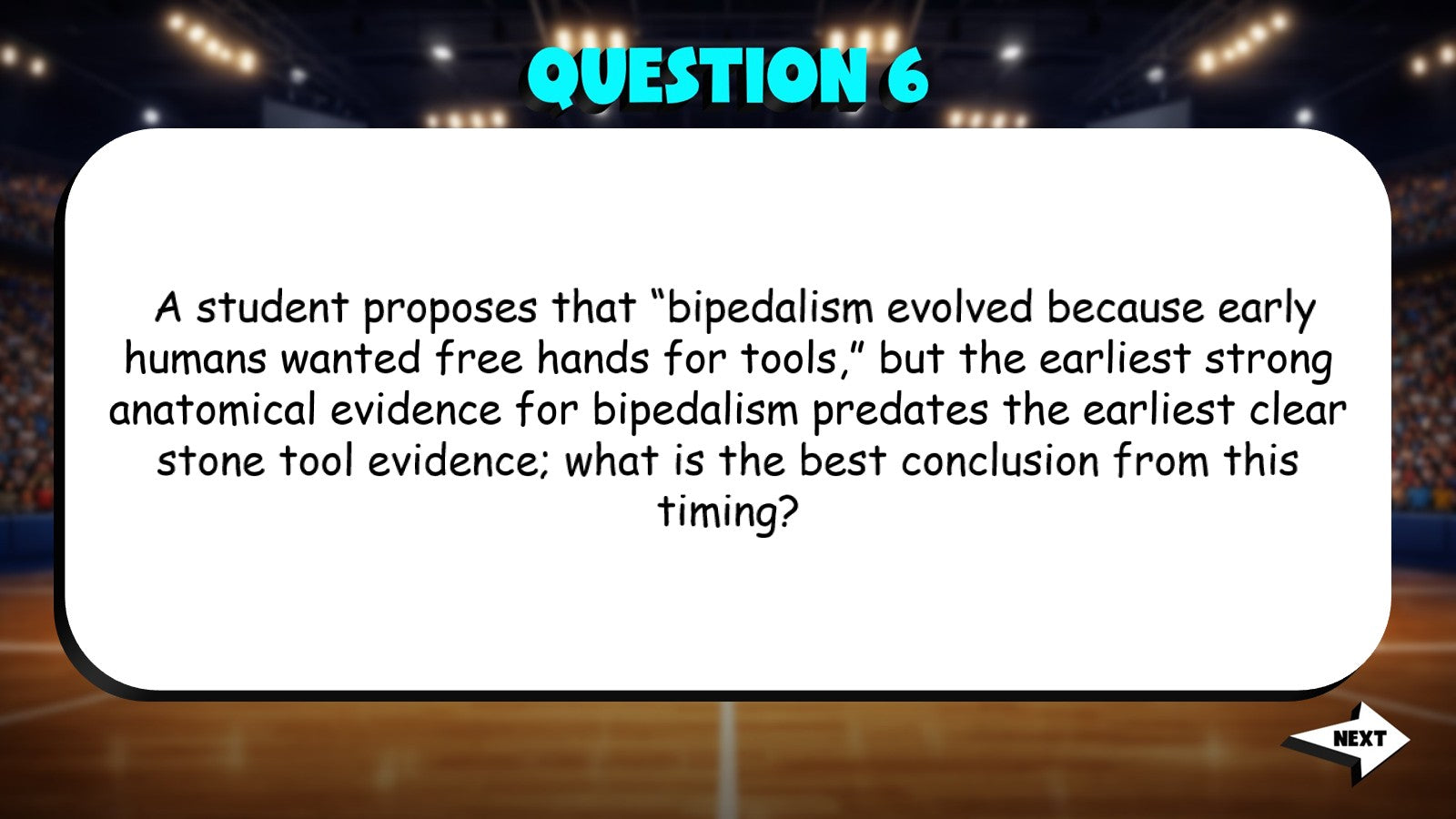 QUESTION 6

A student proposes that “bipedalism evolved because early humans wanted free hands for tools,” but the earliest strong anatomical evidence for bipedalism predates the earliest clear stone tool evidence; what is the best conclusion from this timing?

NEXT